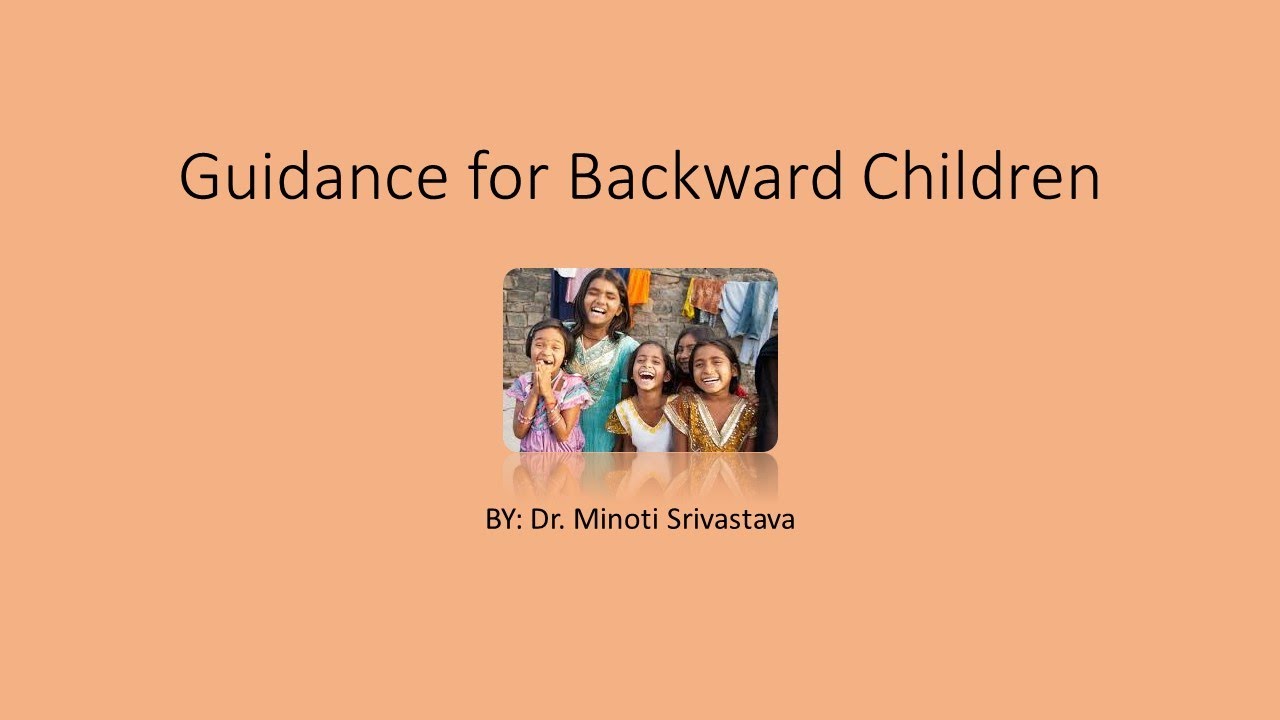 Guidance for Backward Children

BY: Dr. Minoti Srivastava